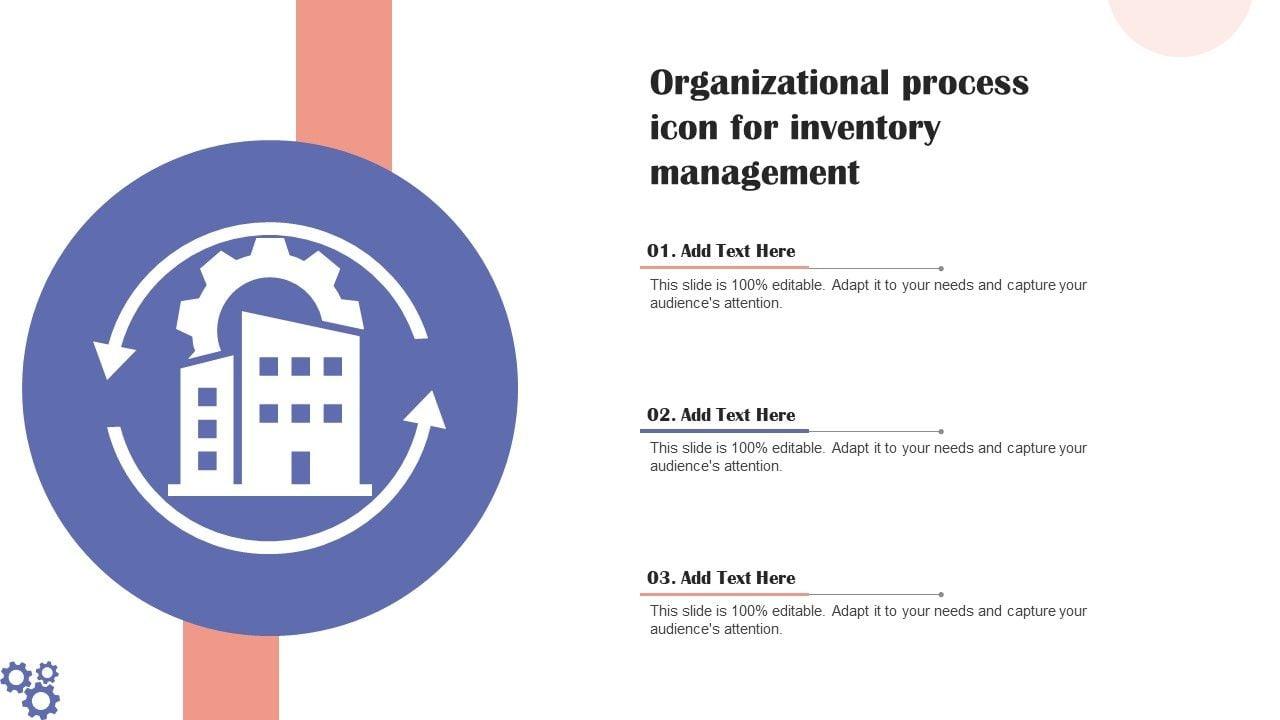 Organizational process icon for inventory management

01. Add Text Here

This slide is 100% editable. Adapt it to your needs and capture your audience's attention.

02. Add Text Here

This slide is 100% editable. Adapt it to your needs and capture your audience's attention.

03. Add Text Here

This slide is 100% editable. Adapt it to your needs and capture your audience's attention.